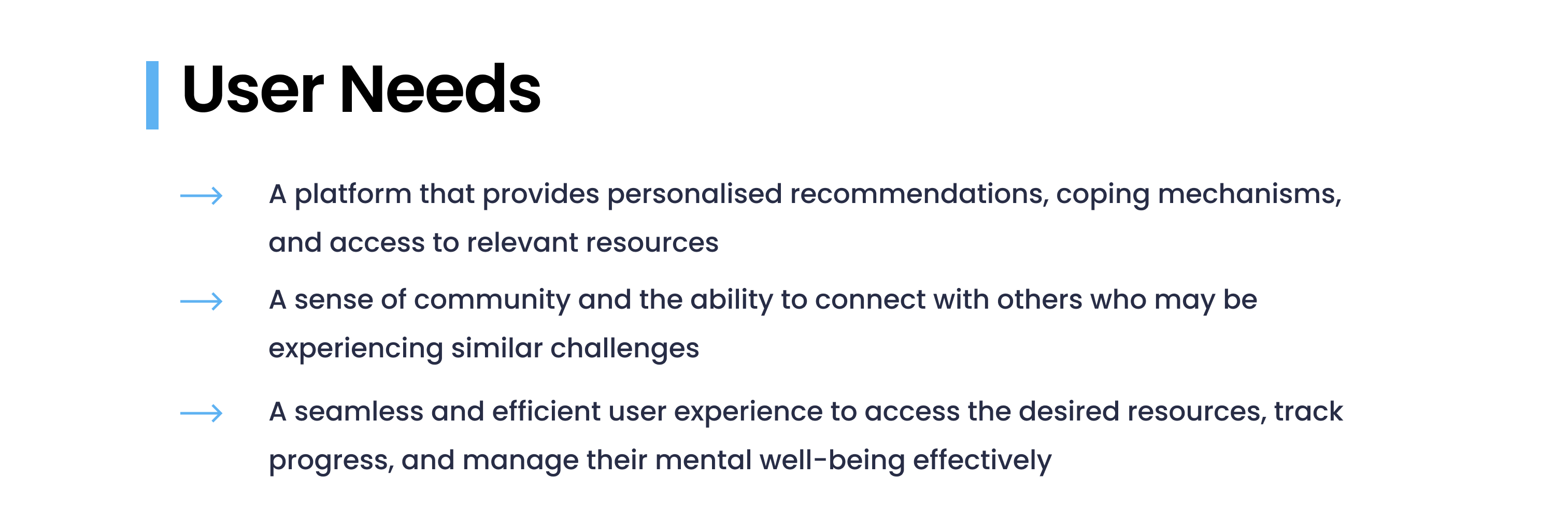 User Needs

→ A platform that provides personalised recommendations, coping mechanisms, and access to relevant resources

→ A sense of community and the ability to connect with others who may be experiencing similar challenges

→ A seamless and efficient user experience to access the desired resources, track progress, and manage their mental well-being effectively